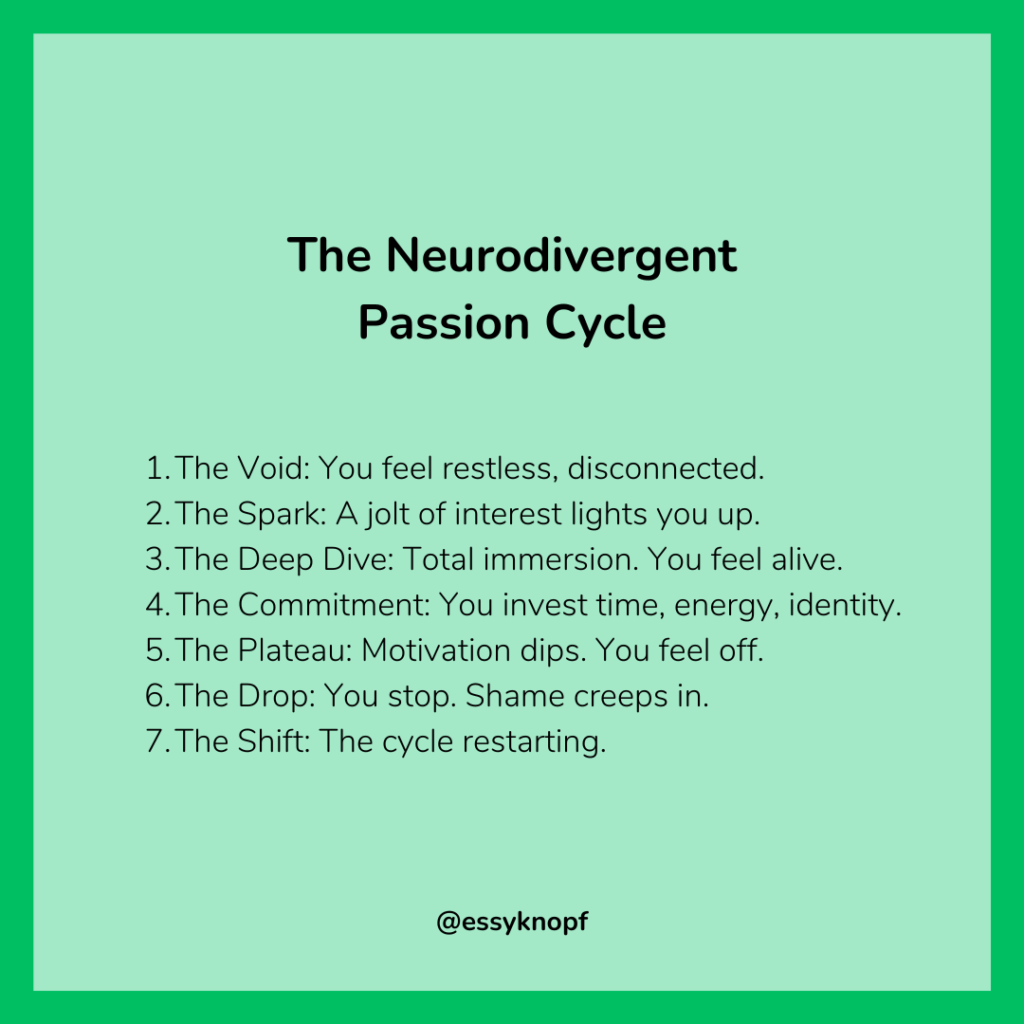 The Neurodivergent Passion Cycle

1. The Void: You feel restless, disconnected.
2. The Spark: A jolt of interest lights you up.
3. The Deep Dive: Total immersion. You feel alive.
4. The Commitment: You invest time, energy, identity.
5. The Plateau: Motivation dips. You feel off.
6. The Drop: You stop. Shame creeps in.
7. The Shift: The cycle restarting.

@essyknopf